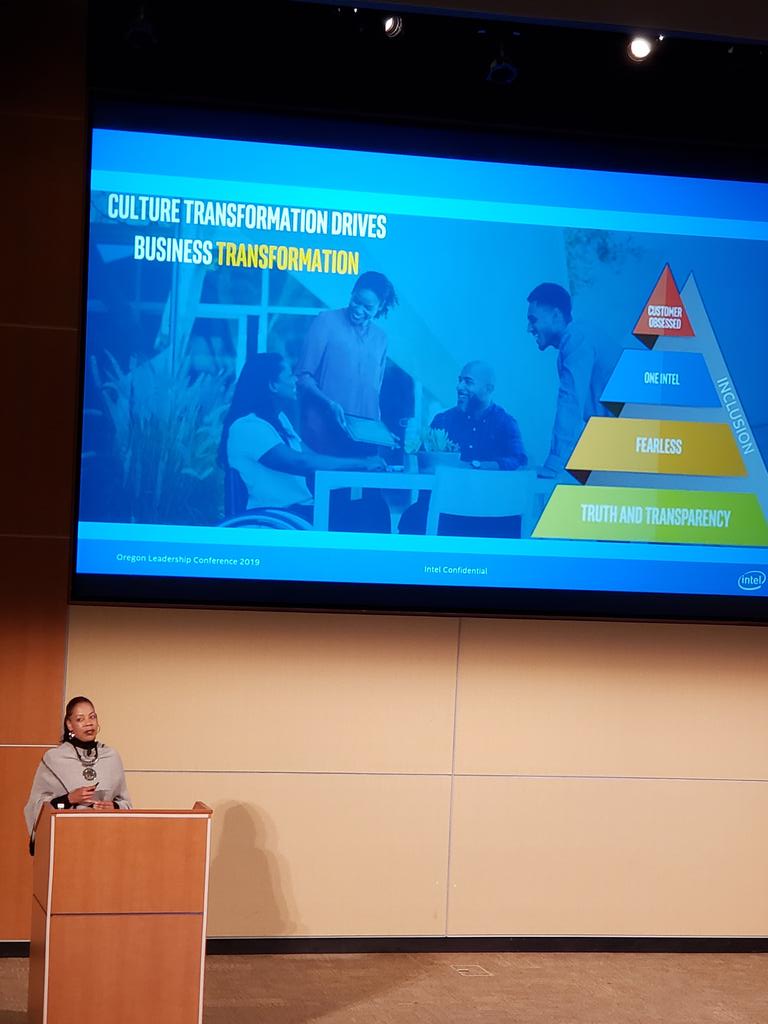 CULTURE TRANSFORMATION DRIVES
BUSINESS TRANSFORMATION

CUSTOMER OBSESSED
ONE INTEL
FEARLESS
TRUTH AND TRANSPARENCY
INCLUSION

Oregon Leadership Conference 2019
Intel Confidential
intel